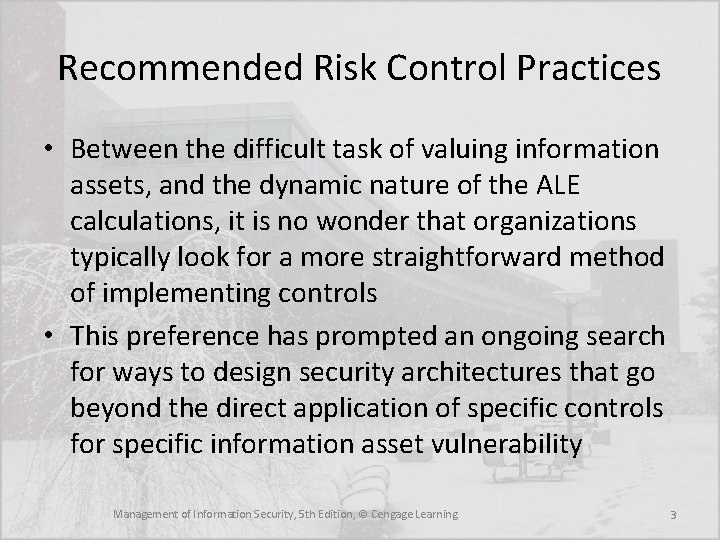 Recommended Risk Control Practices

• Between the difficult task of valuing information assets, and the dynamic nature of the ALE calculations, it is no wonder that organizations typically look for a more straightforward method of implementing controls

• This preference has prompted an ongoing search for ways to design security architectures that go beyond the direct application of specific controls for specific information asset vulnerability

Management of Information Security, 5th Edition, © Cengage Learning

3